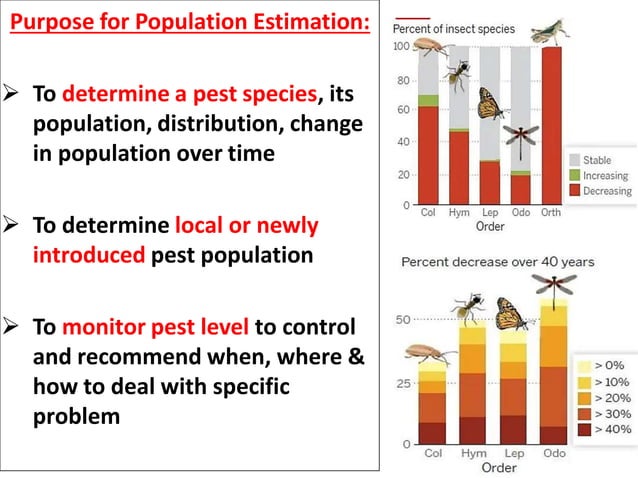 Purpose for Population Estimation:

➢ To determine a pest species, its population, distribution, change in population over time

➢ To determine local or newly introduced pest population

➢ To monitor pest level to control and recommend when, where & how to deal with specific problem

Percent of insect species

100
80
60
40
20
0

Col Hym Lep Odo Orth
Order

Stable
Increasing
Decreasing

Percent decrease over 40 years

50
25
0

Col Hym Lep Odo
Order

> 0%
> 10%
> 20%
> 30%
> 40%